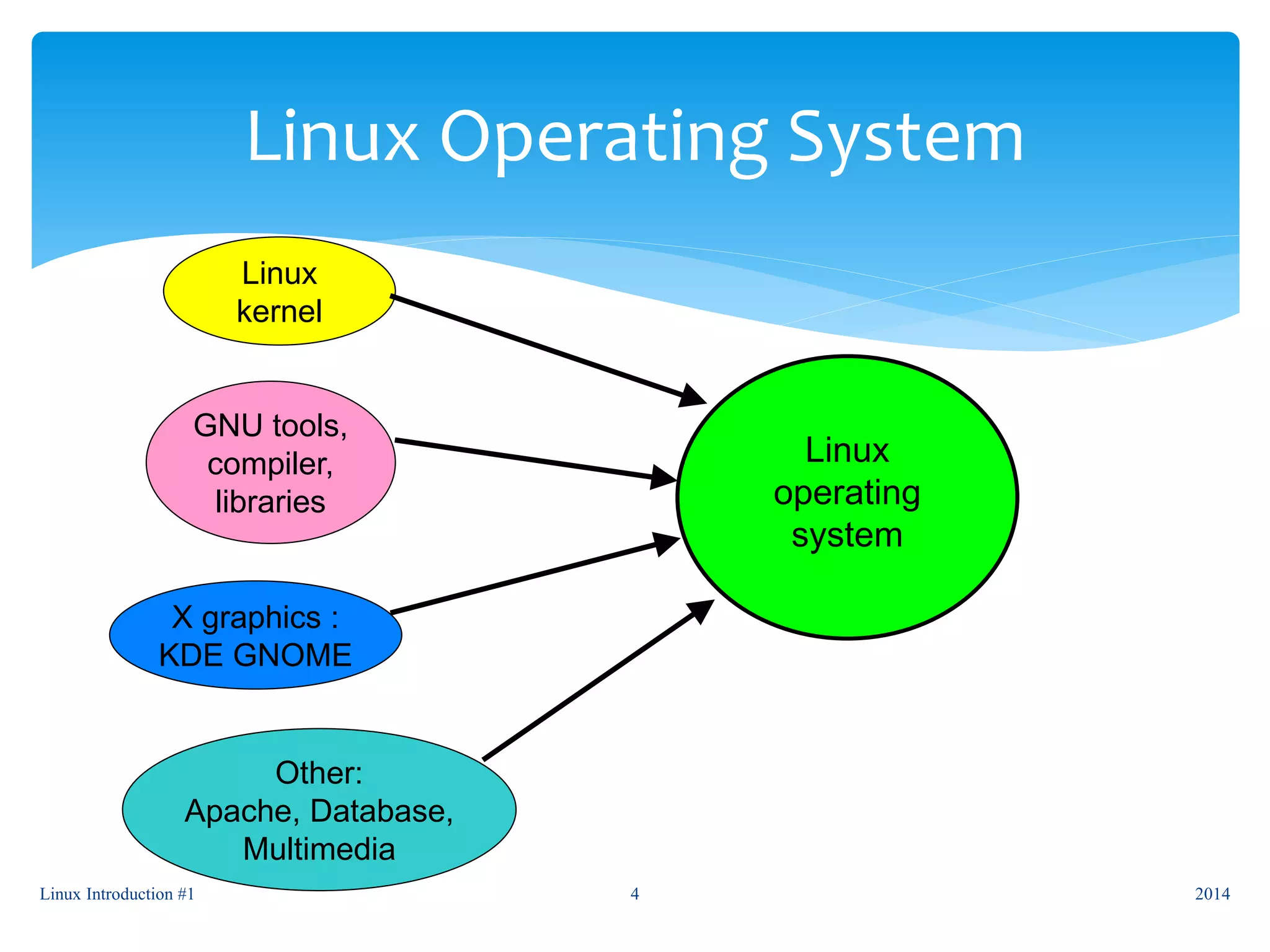 Linux Operating System

Linux kernel

GNU tools, compiler, libraries

X graphics : KDE GNOME

Other: Apache, Database, Multimedia

Linux operating system

Linux Introduction #1

4

2014